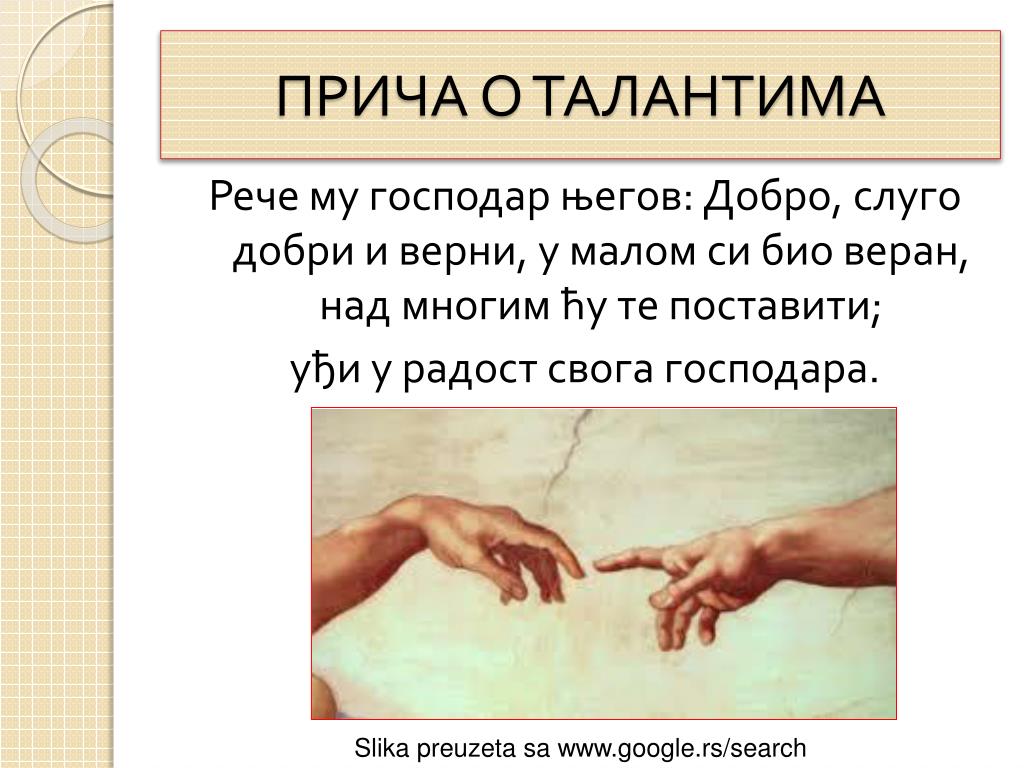 ПРИЧА О ТАЛАНТИМА

Рече му господар његов: Добро, слуго добри и верни, у малом си био веран, над многим ћу те поставити;

уђи у радост свога господара.

Slika preuzeta sa www.google.rs/search